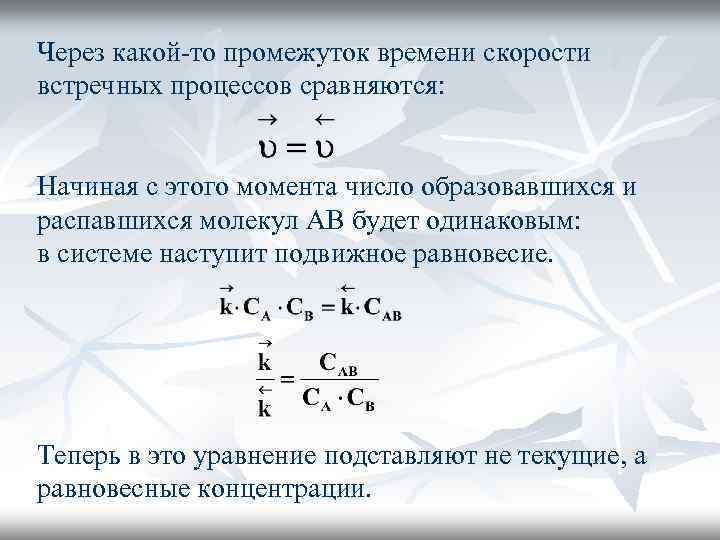 Через какой-то промежуток времени скорости встречных процессов сравняются:

$\overrightarrow{\upsilon} = \overleftarrow{\upsilon}$

Начиная с этого момента число образовавшихся и распавшихся молекул АВ будет одинаковым: в системе наступит подвижное равновесие.

$\overrightarrow{k} \cdot C_A \cdot C_B = \overleftarrow{k} \cdot C_{AB}$

$\frac{\overrightarrow{k}}{\overleftarrow{k}} = \frac{C_{AB}}{C_A \cdot C_B}$

Теперь в это уравнение подставляют не текущие, а равновесные концентрации.